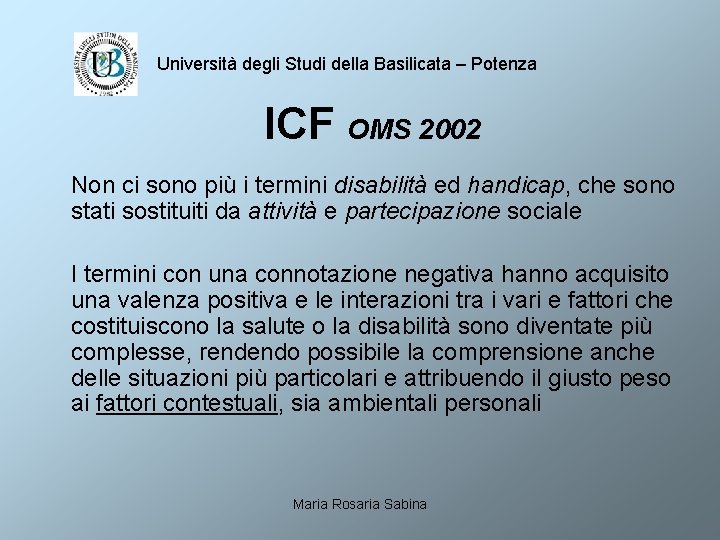 UNIVERSITÀ DEGLI STUDI DELLA BASILICATA
UB
1982

Università degli Studi della Basilicata – Potenza

ICF OMS 2002

Non ci sono più i termini disabilità ed handicap, che sono stati sostituiti da attività e partecipazione sociale

I termini con una connotazione negativa hanno acquisito una valenza positiva e le interazioni tra i vari e fattori che costituiscono la salute o la disabilità sono diventate più complesse, rendendo possibile la comprensione anche delle situazioni più particolari e attribuendo il giusto peso ai fattori contestuali, sia ambientali personali

Maria Rosaria Sabina